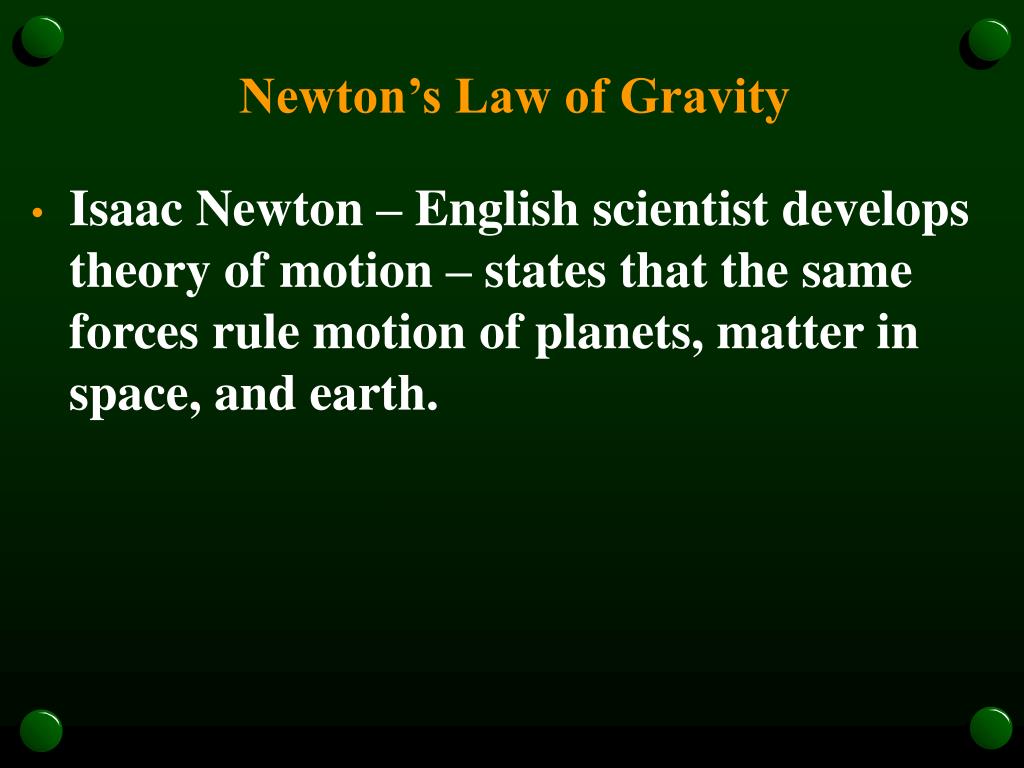 Newton’s Law of Gravity

• Isaac Newton – English scientist develops theory of motion – states that the same forces rule motion of planets, matter in space, and earth.